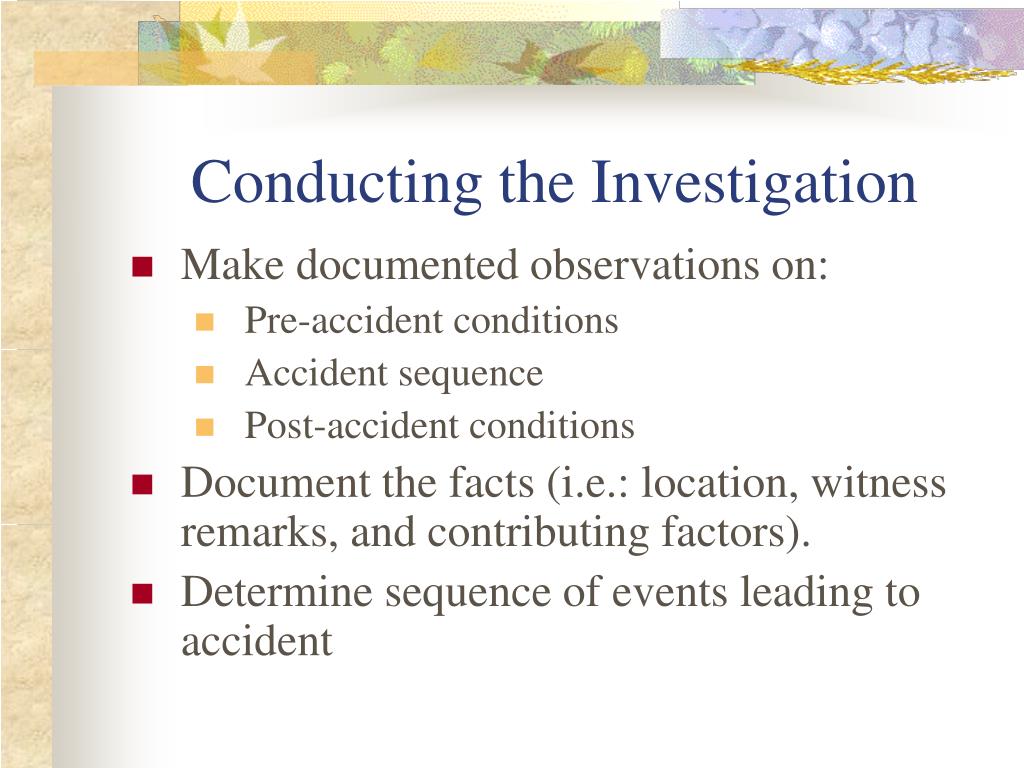 Conducting the Investigation

- Make documented observations on:
  - Pre-accident conditions
  - Accident sequence
  - Post-accident conditions
- Document the facts (i.e.: location, witness remarks, and contributing factors).
- Determine sequence of events leading to accident